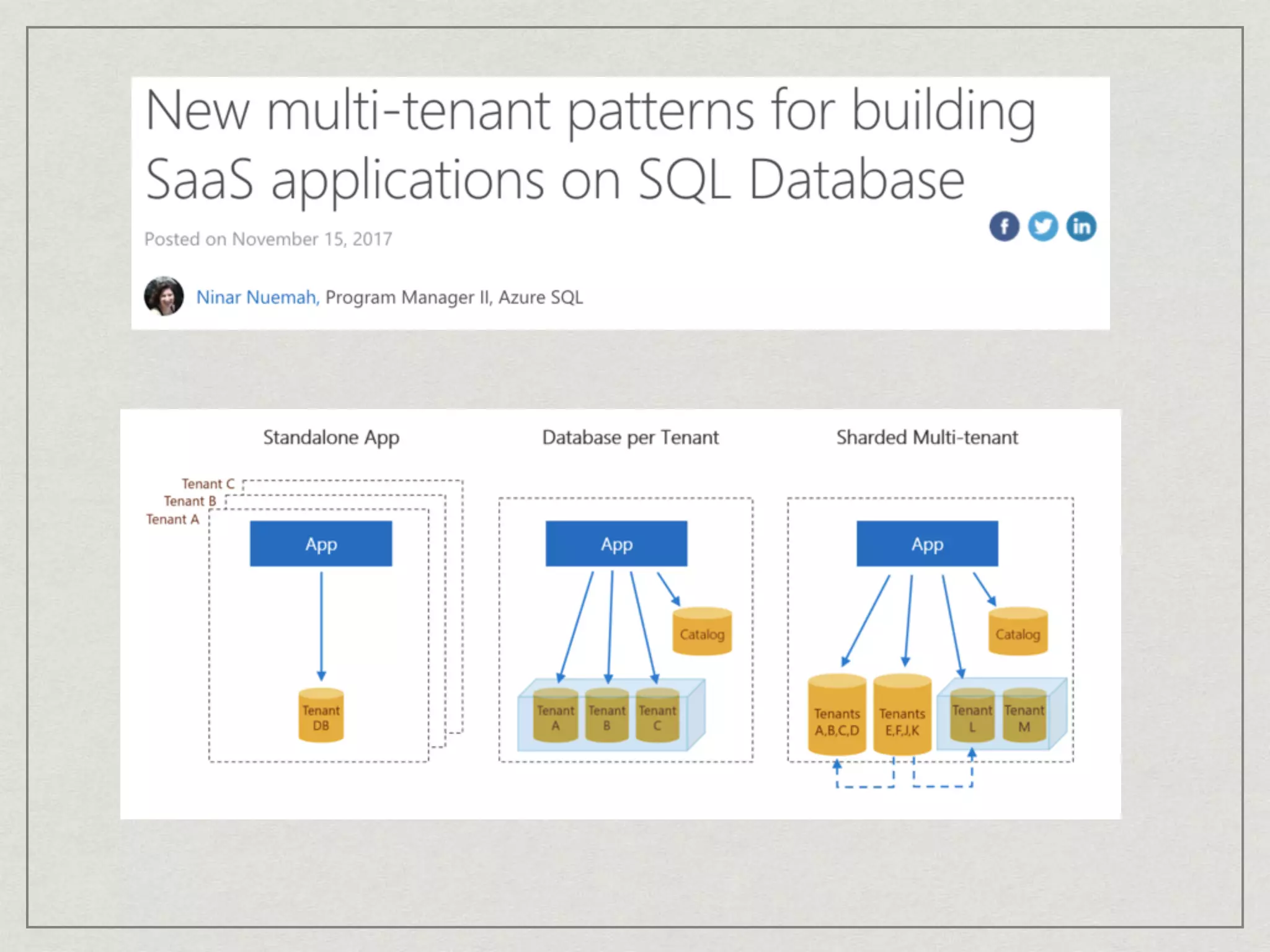 New multi-tenant patterns for building SaaS applications on SQL Database

Posted on November 15, 2017

Ninar Nuemah, Program Manager II, Azure SQL

Standalone App

Tenant C
Tenant B
Tenant A

App

Tenant DB

Database per Tenant

App

Catalog

Tenant A
Tenant B
Tenant C

Sharded Multi-tenant

App

Catalog

Tenants A,B,C,D
Tenants E,F,J,K
Tenant L
Tenant M